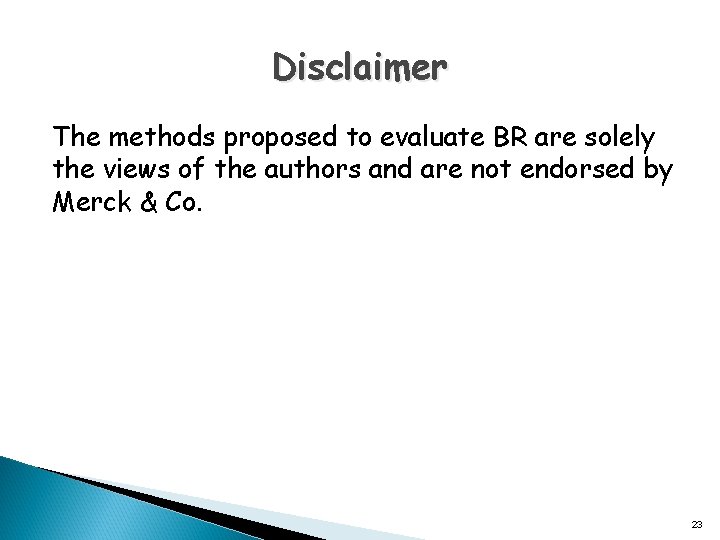 Disclaimer

The methods proposed to evaluate BR are solely the views of the authors and are not endorsed by Merck & Co.

23